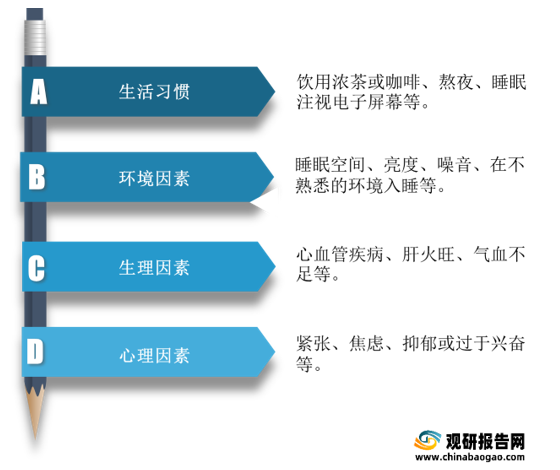 A 生活习惯

饮用浓茶或咖啡、熬夜、睡眠注视电子屏幕等。

B 环境因素

睡眠空间、亮度、噪音、在不熟悉的环境入睡等。

C 生理因素

心血管疾病、肝火旺、气血不足等。

D 心理因素

紧张、焦虑、抑郁或过于兴奋等。

观研报告网
www.chinabaogao.com